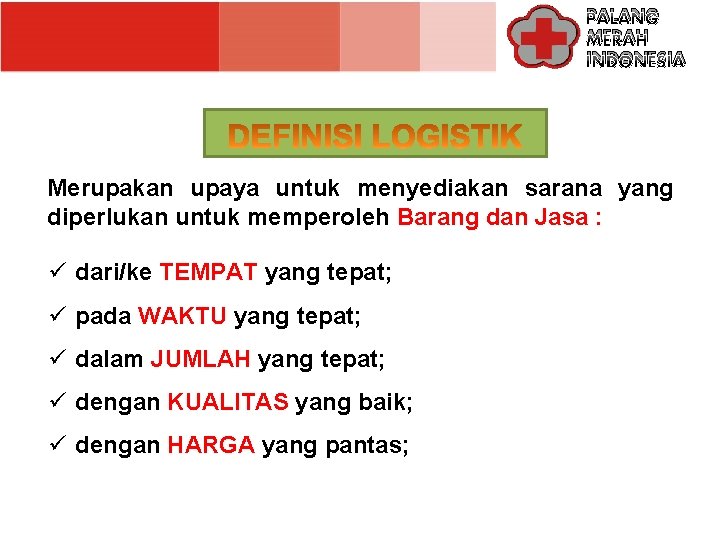 PALANG MERAH INDONESIA

DEFINISI LOGISTIK

Merupakan upaya untuk menyediakan sarana yang diperlukan untuk memperoleh Barang dan Jasa :

✓ dari/ke TEMPAT yang tepat;

✓ pada WAKTU yang tepat;

✓ dalam JUMLAH yang tepat;

✓ dengan KUALITAS yang baik;

✓ dengan HARGA yang pantas;